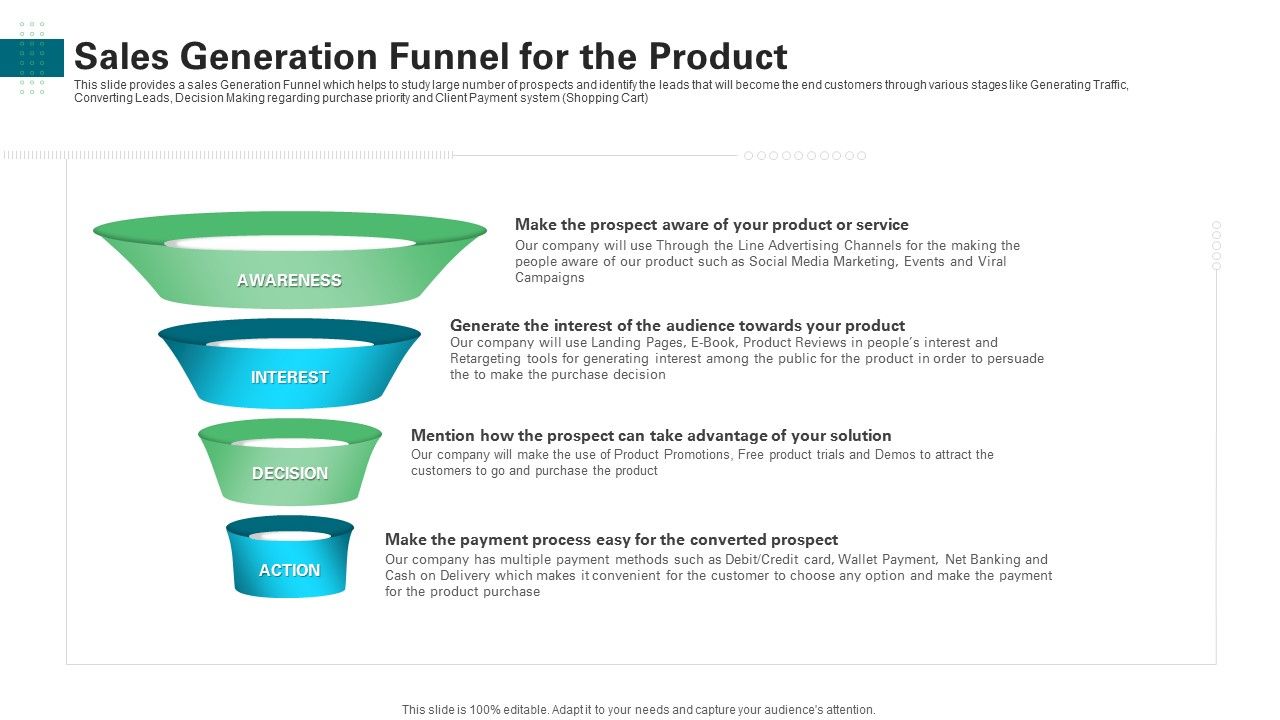 Sales Generation Funnel for the Product

This slide provides a sales Generation Funnel which helps to study large number of prospects and identify the leads that will become the end customers through various stages like Generating Traffic, Converting Leads, Decision Making regarding purchase priority and Client Payment system (Shopping Cart)

AWARENESS

Make the prospect aware of your product or service

Our company will use Through the Line Advertising Channels for the making the people aware of our product such as Social Media Marketing, Events and Viral Campaigns

INTEREST

Generate the interest of the audience towards your product

Our company will use Landing Pages, E-Book, Product Reviews in people's interest and Retargeting tools for generating interest among the public for the product in order to persuade the to make the purchase decision

DECISION

Mention how the prospect can take advantage of your solution

Our company will make the use of Product Promotions, Free product trials and Demos to attract the customers to go and purchase the product

ACTION

Make the payment process easy for the converted prospect

Our company has multiple payment methods such as Debit/Credit card, Wallet Payment, Net Banking and Cash on Delivery which makes it convenient for the customer to choose any option and make the payment for the product purchase

This slide is 100% editable. Adapt it to your needs and capture your audience's attention.